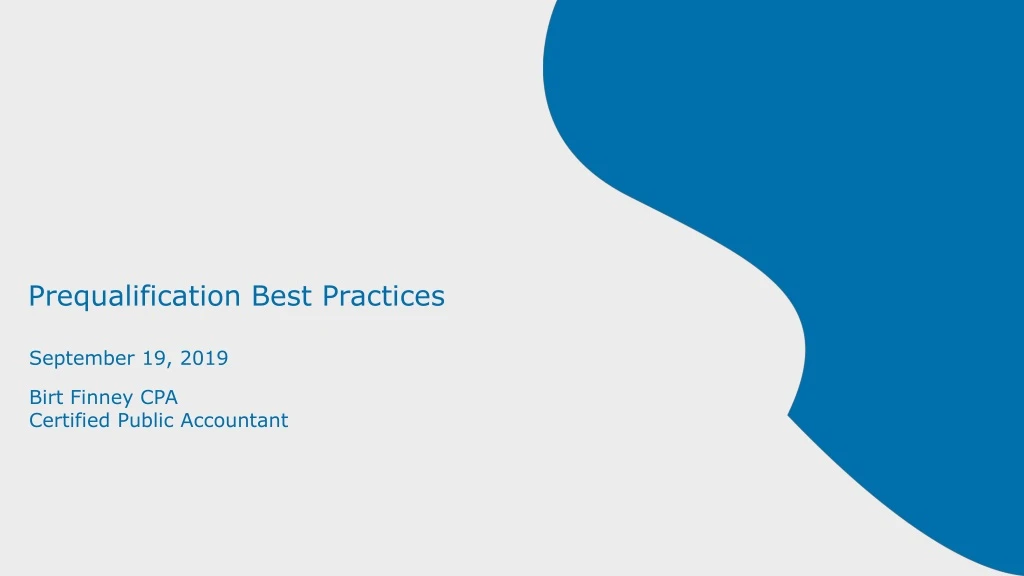 Prequalification Best Practices

September 19, 2019

Birt Finney CPA
Certified Public Accountant